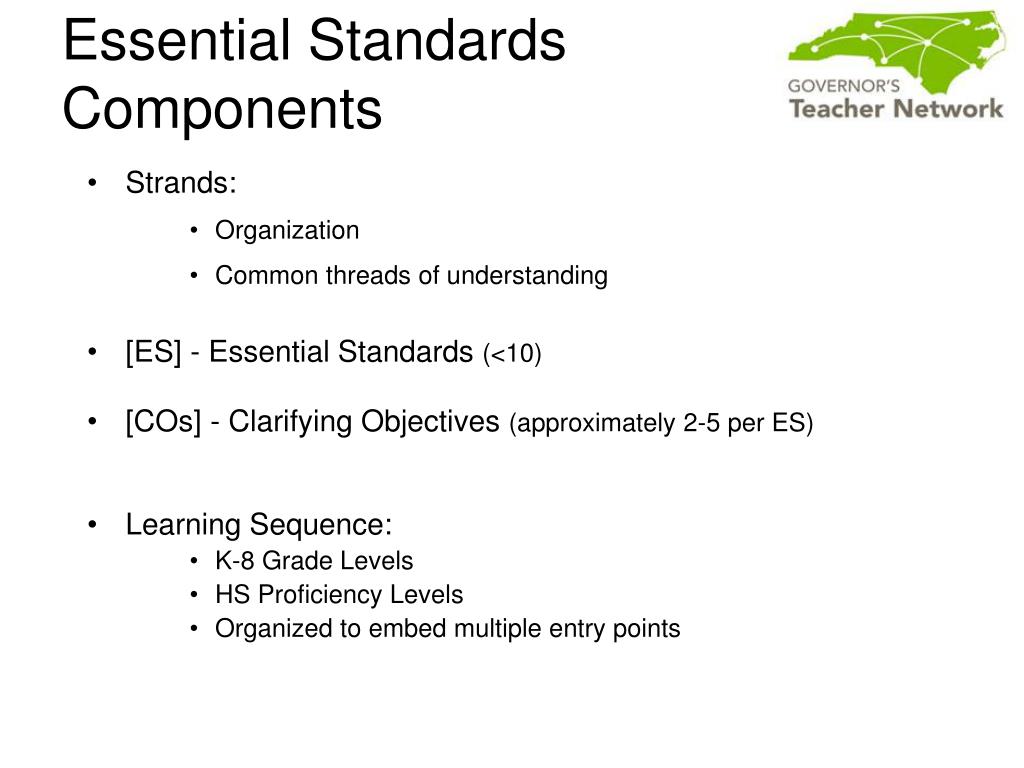 Essential Standards Components

GOVERNOR'S
Teacher Network

• Strands:
  • Organization
  • Common threads of understanding

• [ES] - Essential Standards (<10)

• [COs] - Clarifying Objectives (approximately 2-5 per ES)

• Learning Sequence:
  • K-8 Grade Levels
  • HS Proficiency Levels
  • Organized to embed multiple entry points